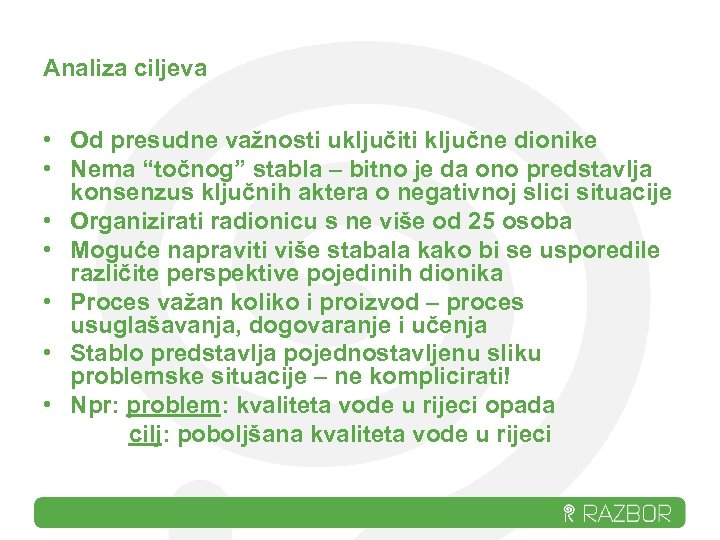 Analiza ciljeva

• Od presudne važnosti uključiti ključne dionike
• Nema “točnog” stabla – bitno je da ono predstavlja konsenzus ključnih aktera o negativnoj slici situacije
• Organizirati radionicu s ne više od 25 osoba
• Moguće napraviti više stabala kako bi se usporedile različite perspektive pojedinih dionika
• Proces važan koliko i proizvod – proces usuglašavanja, dogovaranje i učenja
• Stablo predstavlja pojednostavljenu sliku problemske situacije – ne komplicirati!
• Npr: problem: kvaliteta vode u rijeci opada
cilj: poboljšana kvaliteta vode u rijeci

RAZBOR